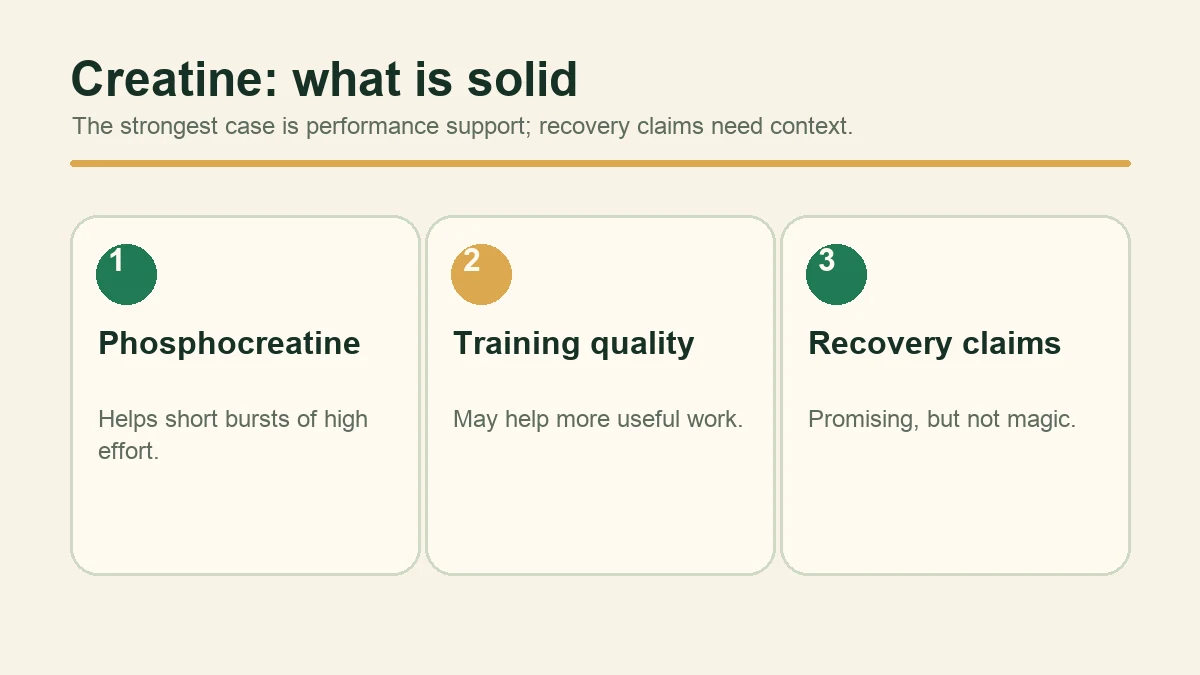 Creatine: what is solid

The strongest case is performance support; recovery claims need context.

1

Phosphocreatine

Helps short bursts of high effort.

2

Training quality

May help more useful work.

3

Recovery claims

Promising, but not magic.